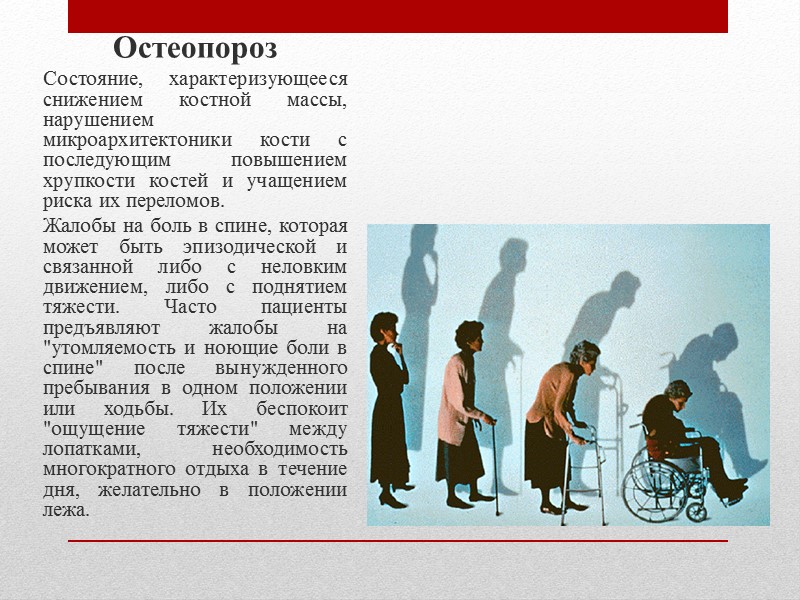 Остеопороз

Состояние, характеризующееся снижением костной массы, нарушением микроархитектоники кости с последующим повышением хрупкости костей и учащением риска их переломов.

Жалобы на боль в спине, которая может быть эпизодической и связанной либо с неловким движением, либо с поднятием тяжести. Часто пациенты предъявляют жалобы на "утомляемость и ноющие боли в спине" после вынужденного пребывания в одном положении или ходьбы. Их беспокоит "ощущение тяжести" между лопатками, необходимость многократного отдыха в течение дня, желательно в положении лежа.